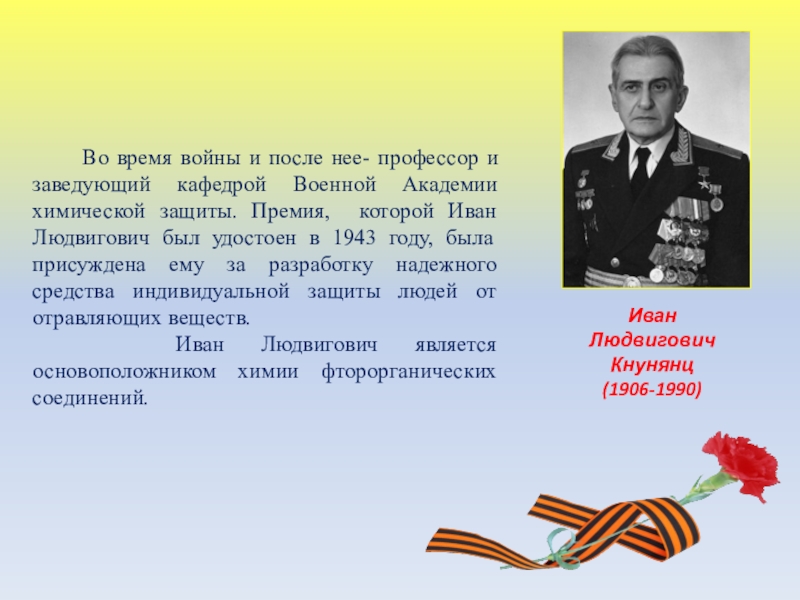 Во время войны и после нее- профессор и заведующий кафедрой Военной Академии химической защиты. Премия, которой Иван Людвигович был удостоен в 1943 году, была присуждена ему за разработку надежного средства индивидуальной защиты людей от отравляющих веществ.

Иван Людвигович является основоположником химии фторорганических соединений.

Иван Людвигович Кнунянц (1906-1990)